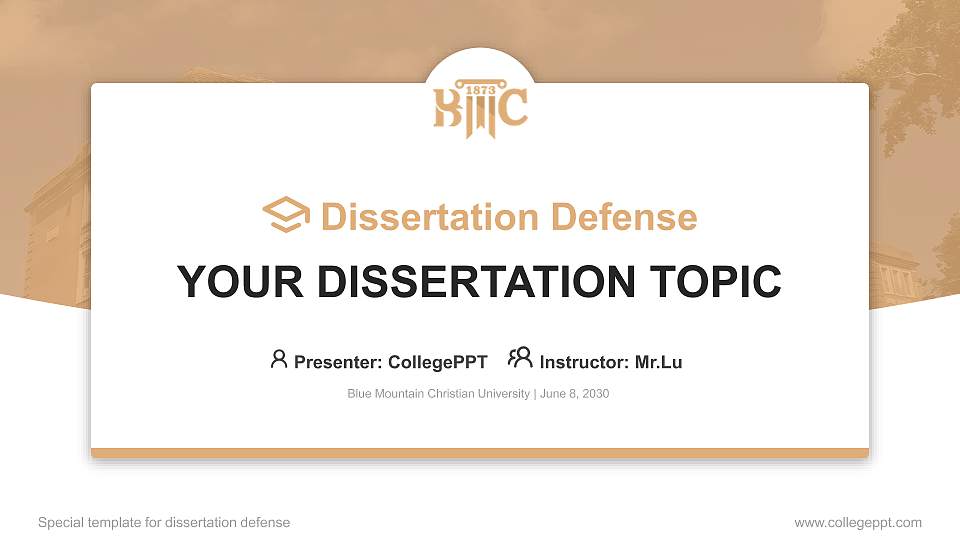 1873
BMC

Dissertation Defense

YOUR DISSERTATION TOPIC

Presenter: CollegePPT Instructor: Mr.Lu

Blue Mountain Christian University | June 8, 2030

Special template for dissertation defense

www.collegeppt.com